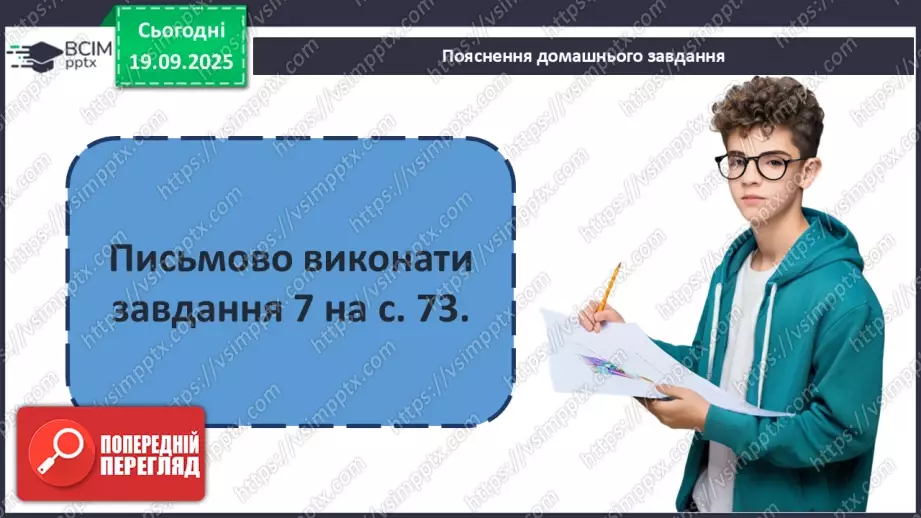 ВСІМ pptx

Сьогодні 19.09.2025

Пояснення домашнього завдання

Письмово виконати завдання 7 на с. 73.

ПОПЕРЕДНІЙ ПЕРЕГЛЯД

https://vsimpptx.com